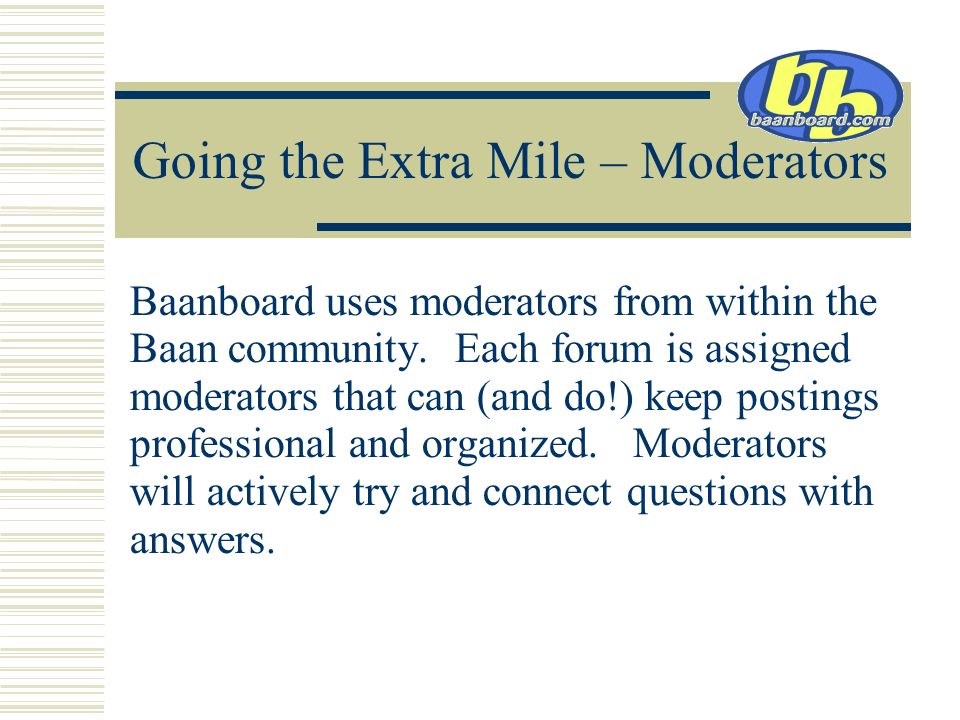 bb
baanboard.com

Going the Extra Mile – Moderators

Baanboard uses moderators from within the Baan community. Each forum is assigned moderators that can (and do!) keep postings professional and organized. Moderators will actively try and connect questions with answers.